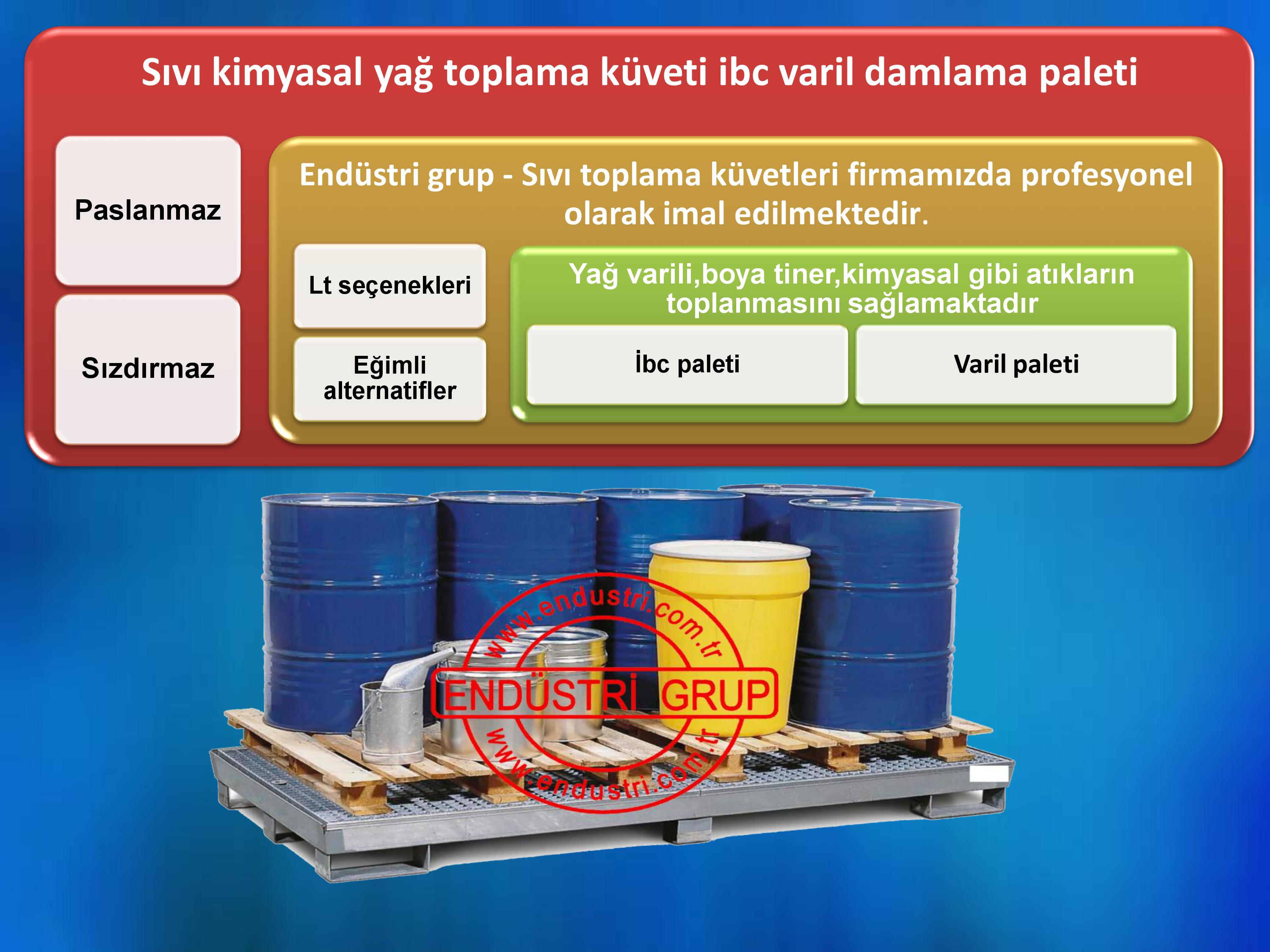 Sıvı kimyasal yağ toplama küveti ibc varil damlama paleti

Paslanmaz

Sızdırmaz

Endüstri grup - Sıvı toplama küvetleri firmamızda profesyonel olarak imal edilmektedir.

Lt seçenekleri

Eğimli alternatifler

Yağ varili,boya tiner,kimyasal gibi atıkların toplanmasını sağlamaktadır

İbc paleti

Varil paleti

www.endustri.com.tr
ENDÜSTRİ GRUP
www.endustri.com.tr